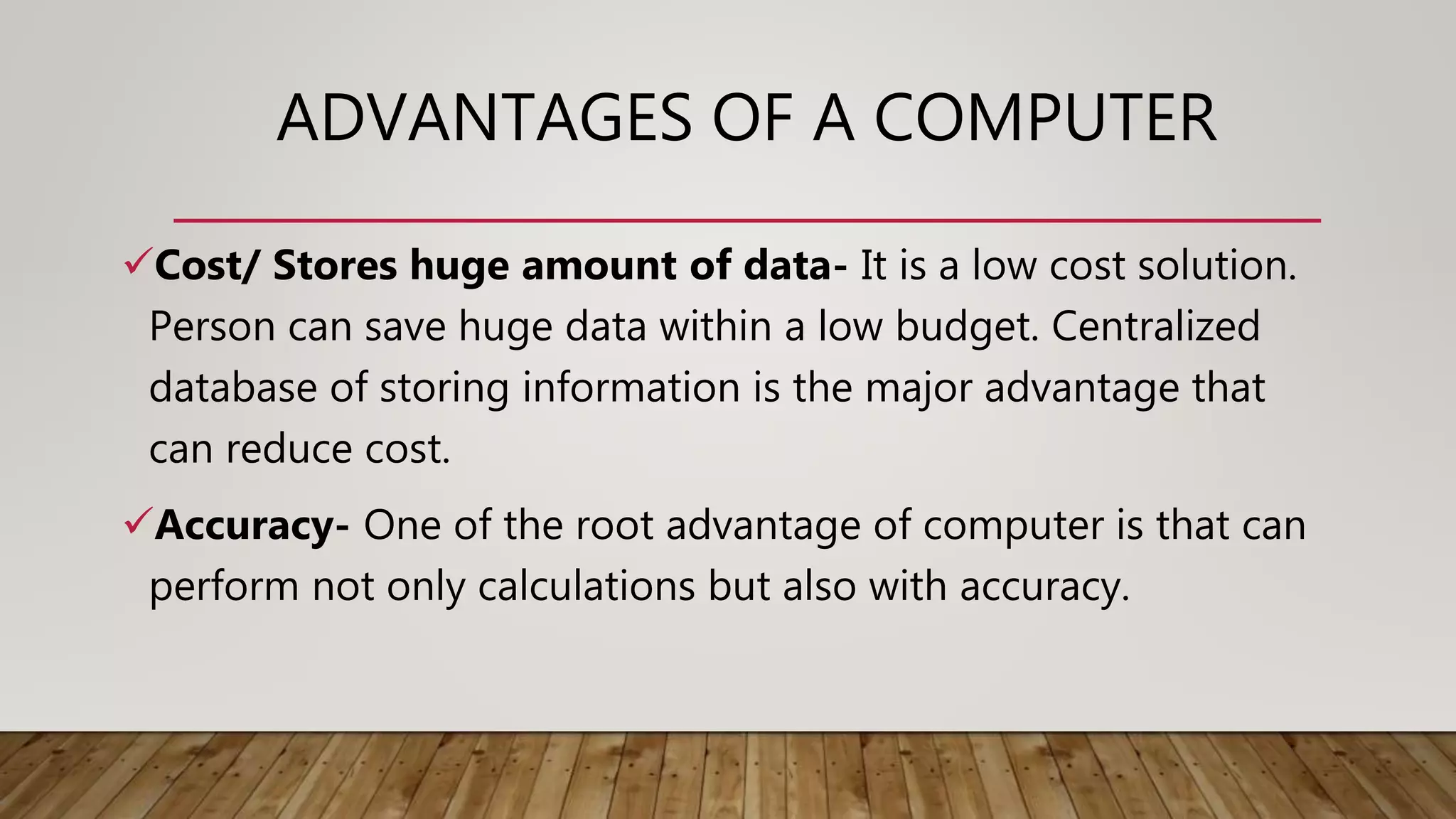 ADVANTAGES OF A COMPUTER

✓Cost/ Stores huge amount of data- It is a low cost solution. Person can save huge data within a low budget. Centralized database of storing information is the major advantage that can reduce cost.

✓Accuracy- One of the root advantage of computer is that can perform not only calculations but also with accuracy.